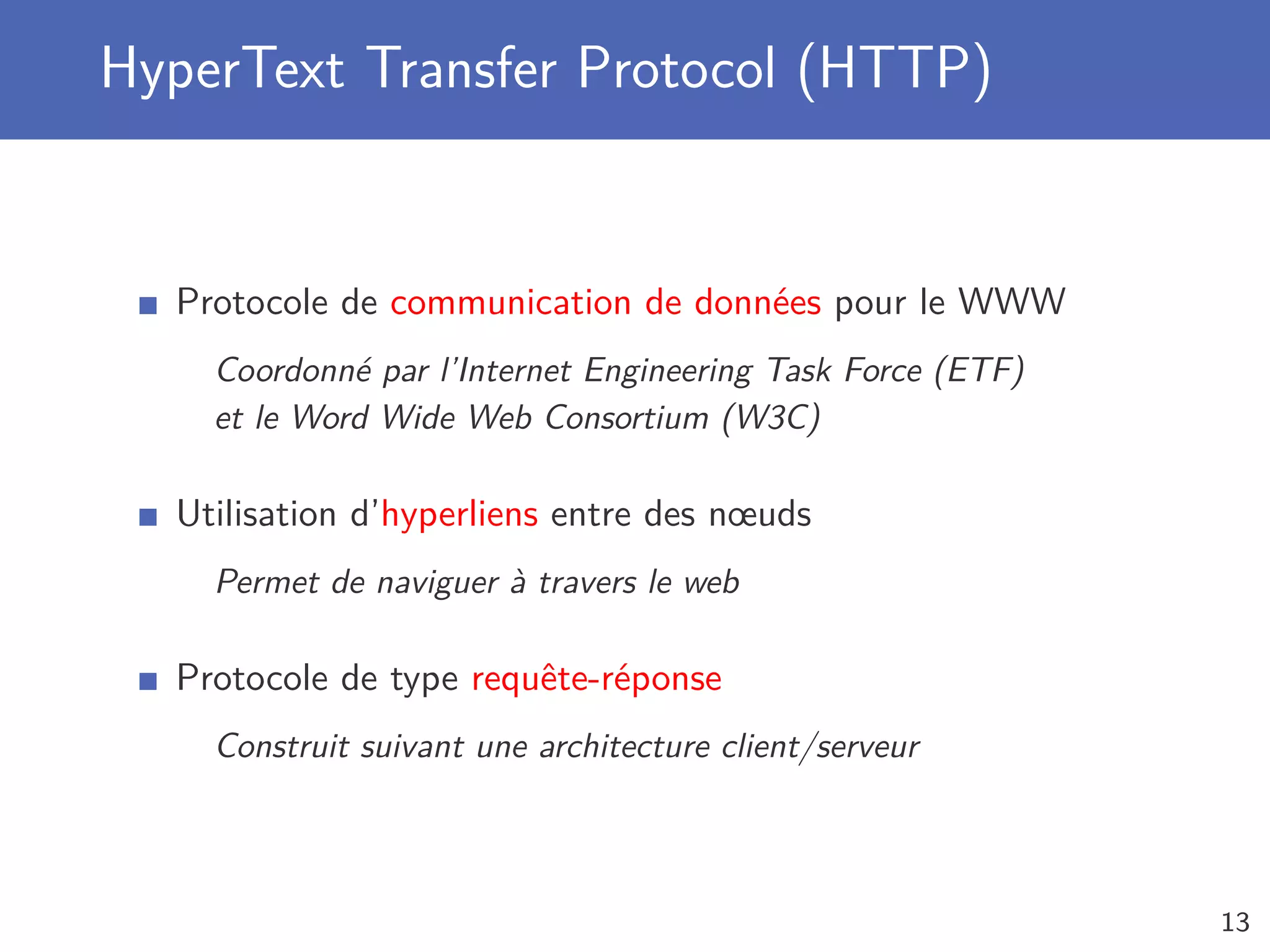 HyperText Transfer Protocol (HTTP)

Protocole de communication de données pour le WWW

Coordonné par l'Internet Engineering Task Force (ETF) et le Word Wide Web Consortium (W3C)

Utilisation d'hyperliens entre des nœuds

Permet de naviguer à travers le web

Protocole de type requête-réponse

Construit suivant une architecture client/serveur

13